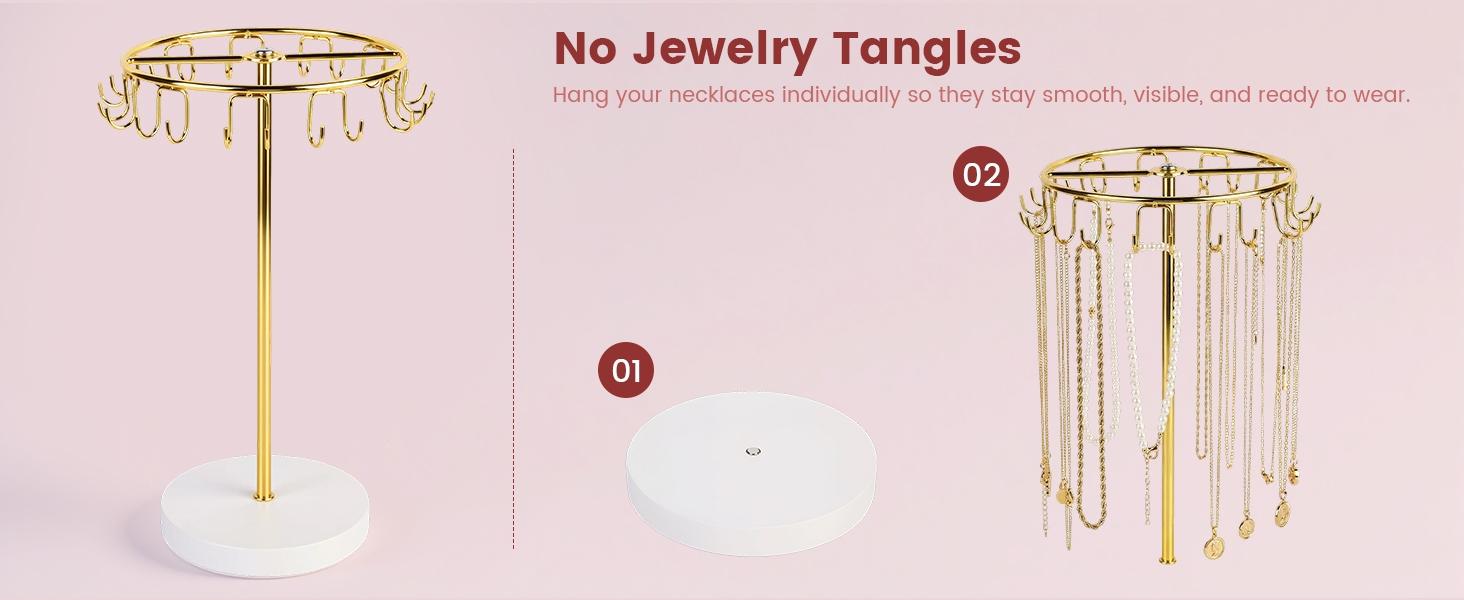 No Jewelry Tangles

Hang your necklaces individually so they stay smooth, visible, and ready to wear.

02

01